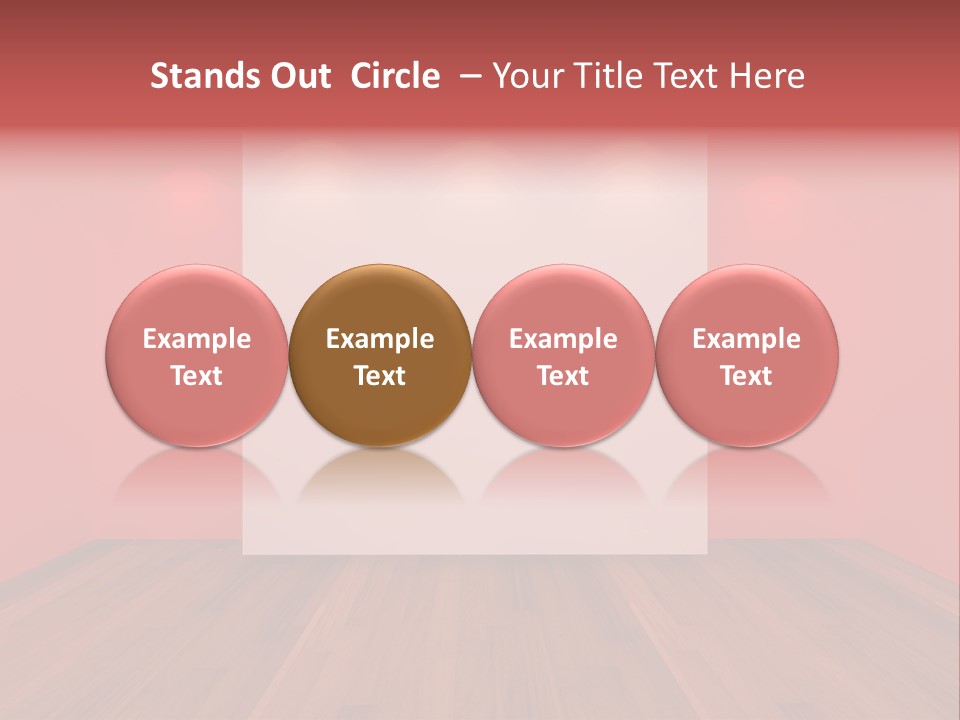 Stands Out Circle – Your Title Text Here

Example Text

Example Text

Example Text

Example Text